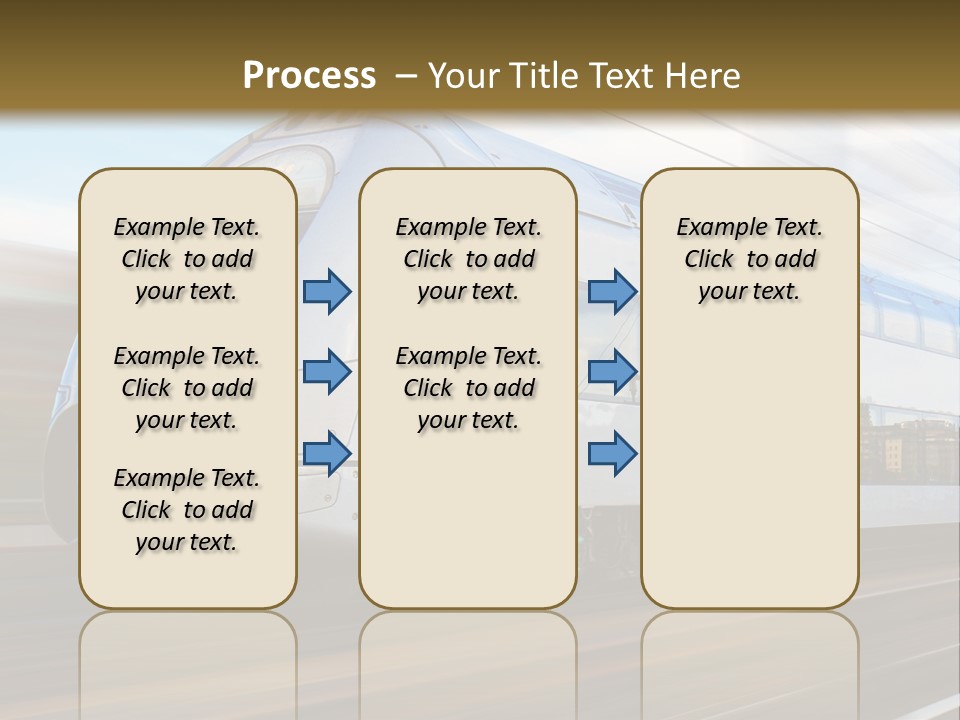 Process – Your Title Text Here

Example Text. Click to add your text.

Example Text. Click to add your text.

Example Text. Click to add your text.

Example Text. Click to add your text.

Example Text. Click to add your text.

Example Text. Click to add your text.